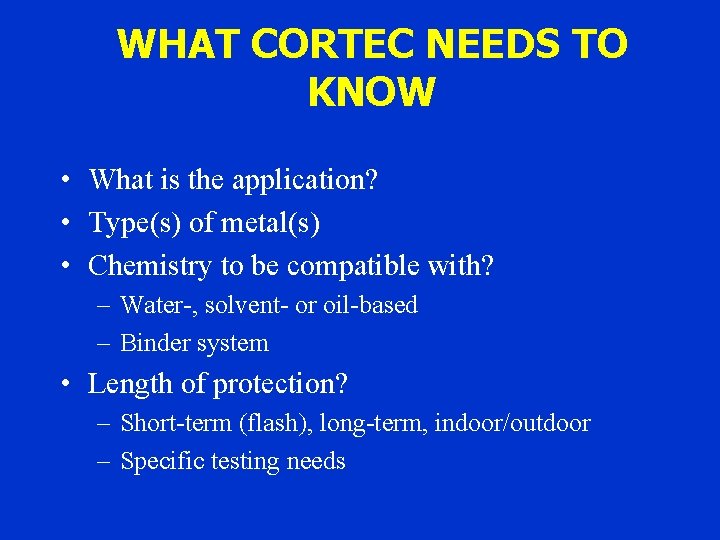 WHAT CORTEC NEEDS TO KNOW

• What is the application?
• Type(s) of metal(s)
• Chemistry to be compatible with?
– Water-, solvent- or oil-based
– Binder system
• Length of protection?
– Short-term (flash), long-term, indoor/outdoor
– Specific testing needs